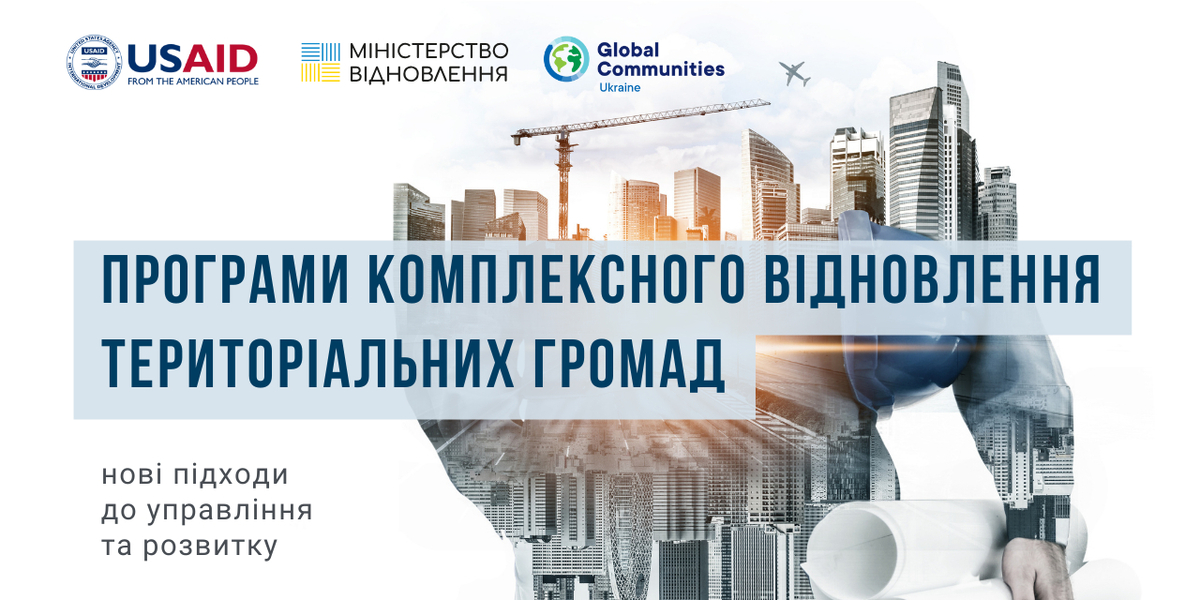 USAID
FROM THE AMERICAN PEOPLE

МІНІСТЕРСТВО ВІДНОВЛЕННЯ

Global Communities
Ukraine

ПРОГРАМИ КОМПЛЕКСНОГО ВІДНОВЛЕННЯ ТЕРИТОРІАЛЬНИХ ГРОМАД

нові підходи до управління та розвитку